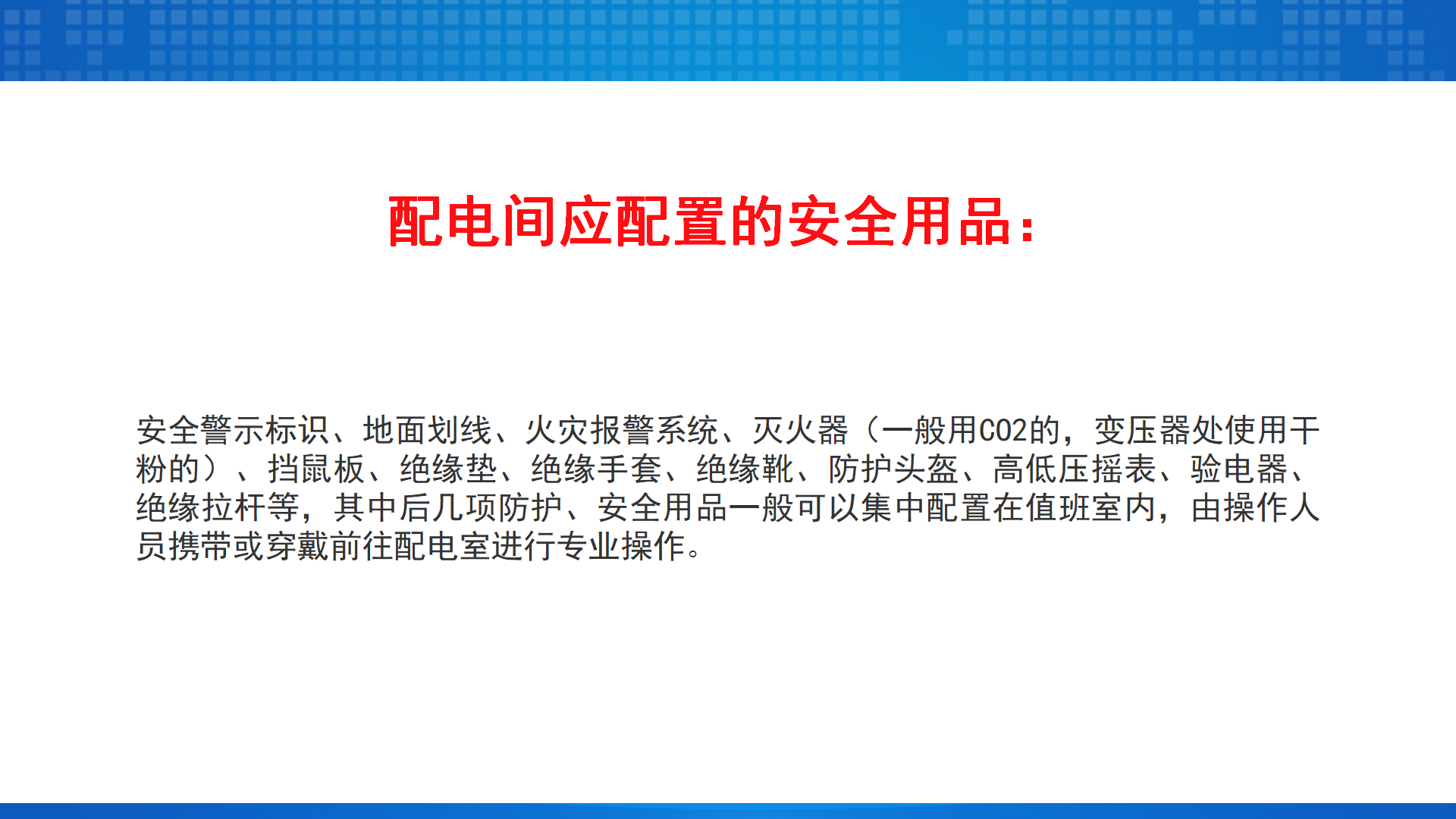 配电间应配置的安全用品：

安全警示标识、地面划线、火灾报警系统、灭火器（一般用CO2的，变压器处使用干粉的）、挡鼠板、绝缘垫、绝缘手套、绝缘靴、防护头盔、高低压摇表、验电器、绝缘拉杆等，其中后几项防护、安全用品一般可以集中配置在值班室内，由操作人员携带或穿戴前往配电室进行专业操作。